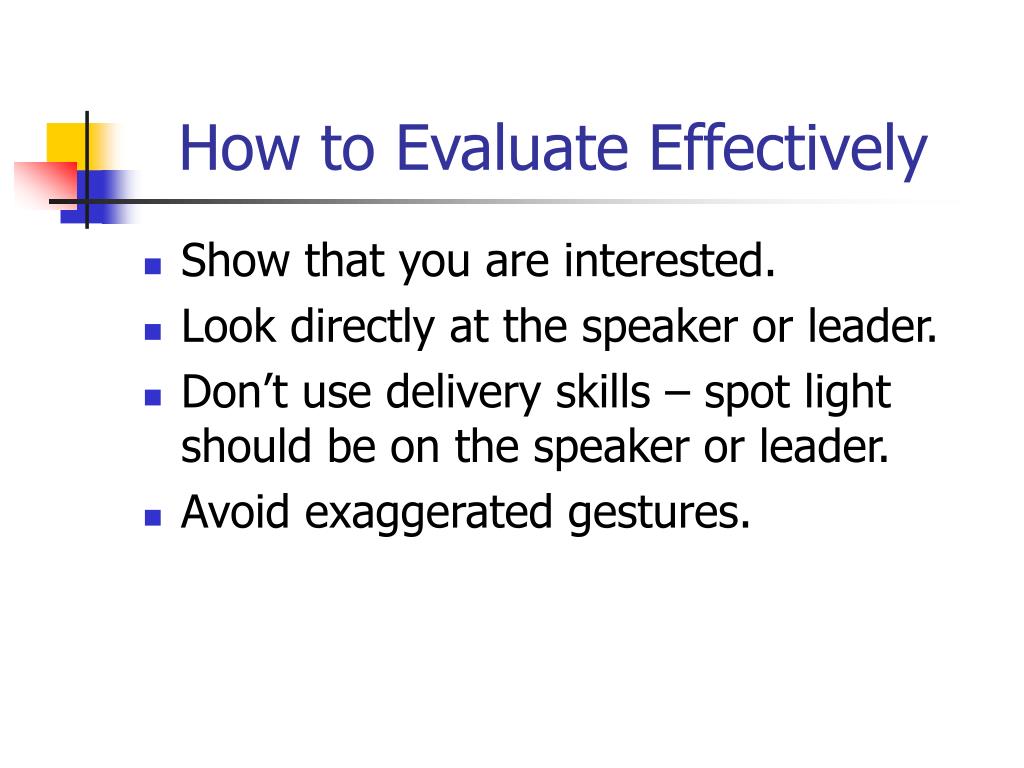 How to Evaluate Effectively

- Show that you are interested.
- Look directly at the speaker or leader.
- Don’t use delivery skills – spot light should be on the speaker or leader.
- Avoid exaggerated gestures.